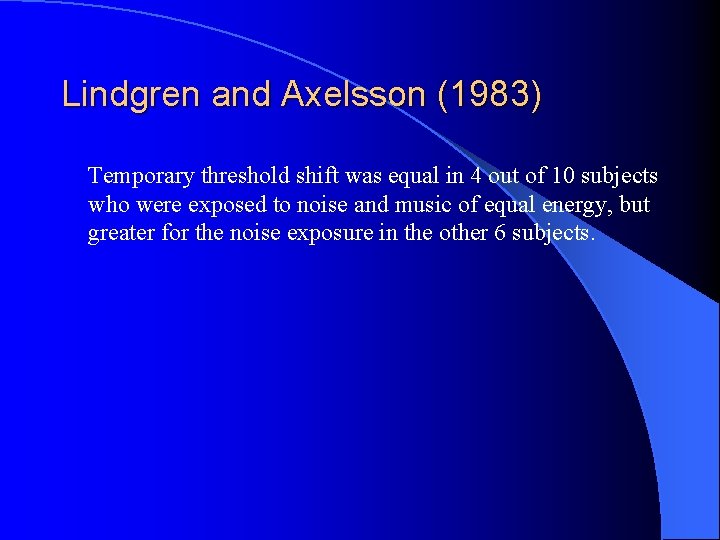 Lindgren and Axelsson (1983)

Temporary threshold shift was equal in 4 out of 10 subjects who were exposed to noise and music of equal energy, but greater for the noise exposure in the other 6 subjects.